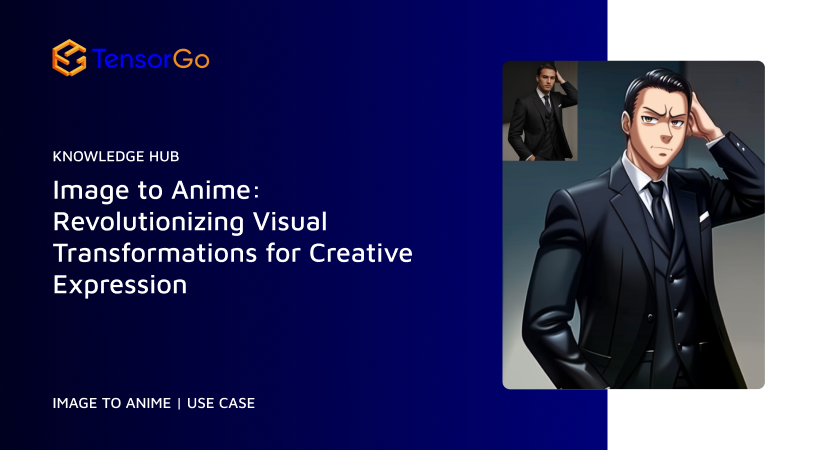 TensorGo

KNOWLEDGE HUB

Image to Anime: Revolutionizing Visual Transformations for Creative Expression

IMAGE TO ANIME | USE CASE